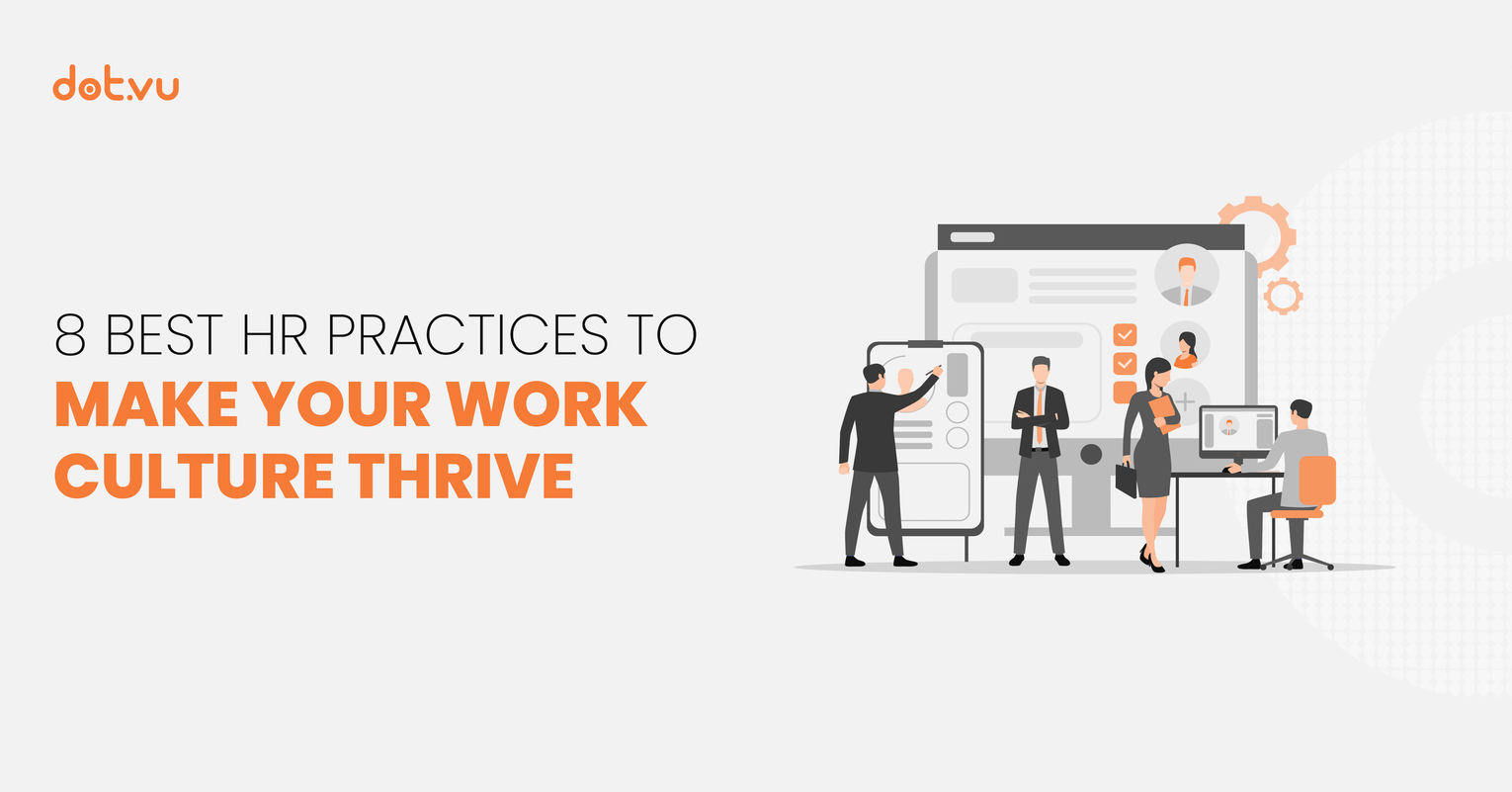 dot.vu

8 BEST HR PRACTICES TO
MAKE YOUR WORK CULTURE THRIVE